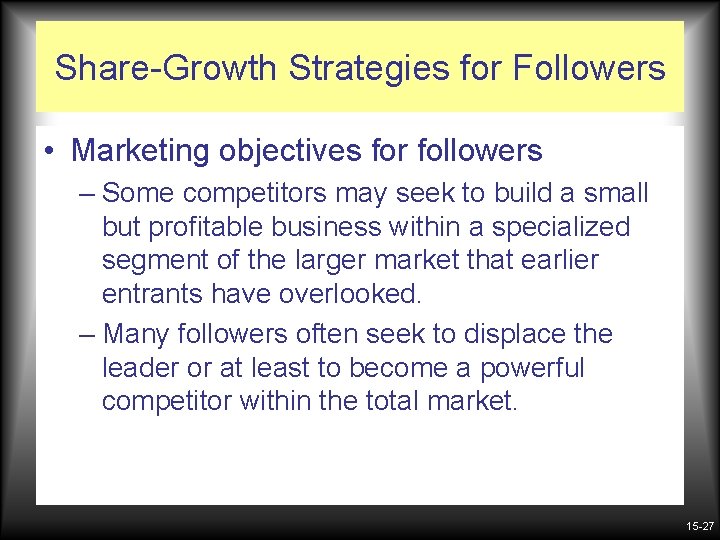 Share-Growth Strategies for Followers

• Marketing objectives for followers

– Some competitors may seek to build a small but profitable business within a specialized segment of the larger market that earlier entrants have overlooked.

– Many followers often seek to displace the leader or at least to become a powerful competitor within the total market.

15-27